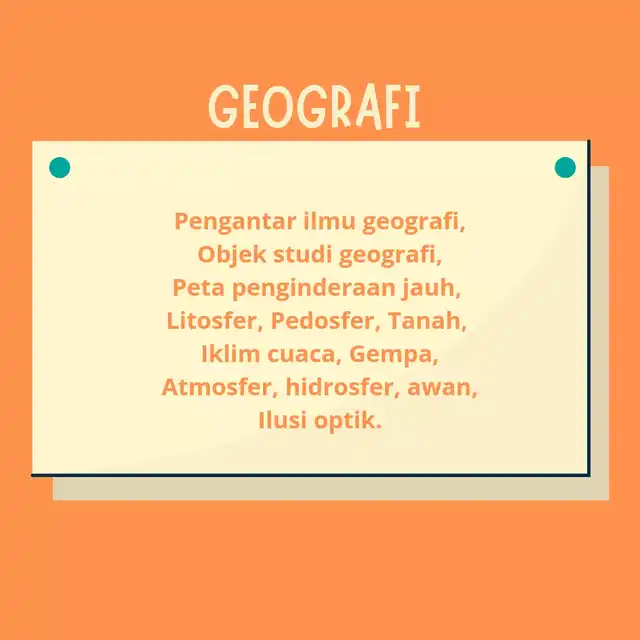 GEOGRAFI

Pengantar ilmu geografi,
Objek studi geografi,
Peta penginderaan jauh,
Litosfer, Pedosfer, Tanah,
Iklim cuaca, Gempa,
Atmosfer, hidrosfer, awan,
Ilusi optik.